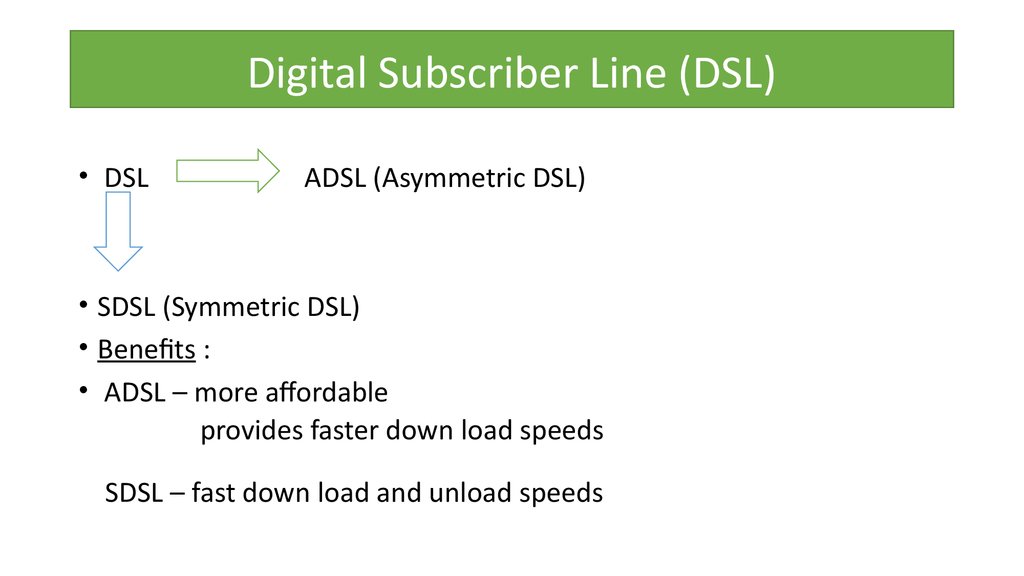 Digital Subscriber Line (DSL)

• DSL ADSL (Asymmetric DSL)

• SDSL (Symmetric DSL)
• Benefits :
• ADSL – more affordable
provides faster down load speeds

SDSL – fast down load and unload speeds